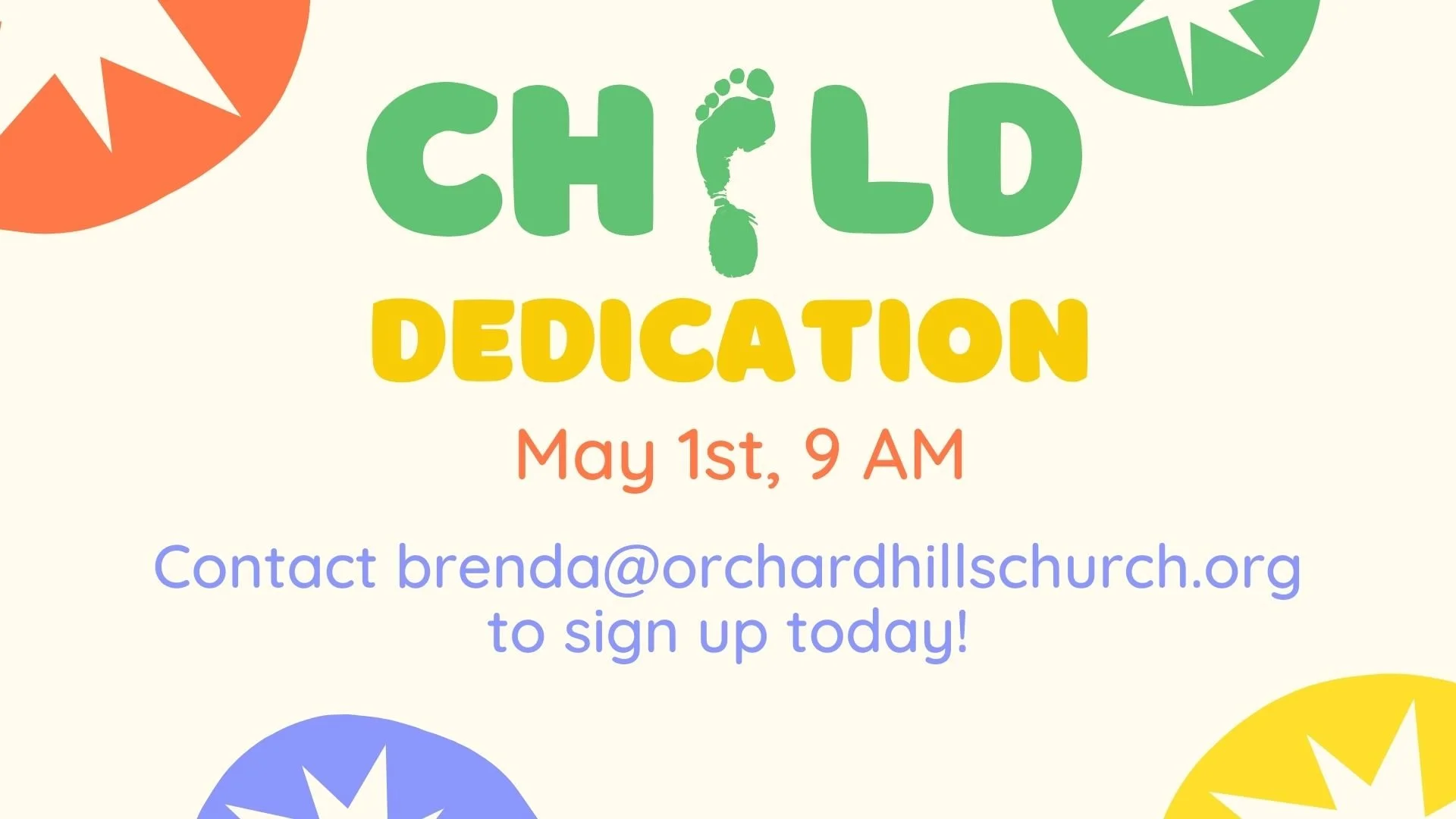 CHILD
DEDICATION

May 1st, 9 AM

Contact brenda@orchardhillschurch.org to sign up today!